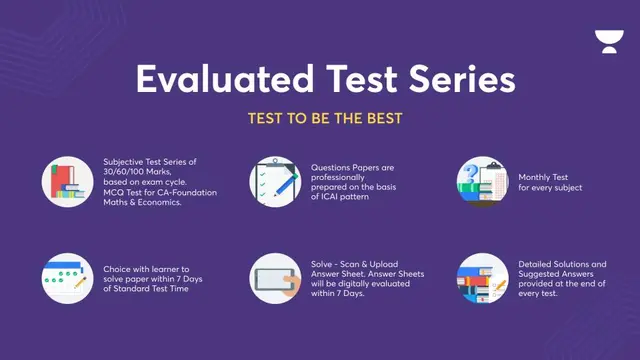 Evaluated Test Series

TEST TO BE THE BEST

Subjective Test Series of 30/60/100 Marks, based on exam cycle. MCQ Test for CA-Foundation Maths & Economics.

Questions Papers are professionally prepared on the basis of ICAI pattern

Monthly Test for every subject

Choice with learner to solve paper within 7 Days of Standard Test Time

Solve - Scan & Upload Answer Sheet. Answer Sheets will be digitally evaluated within 7 Days.

Detailed Solutions and Suggested Answers provided at the end of every test.